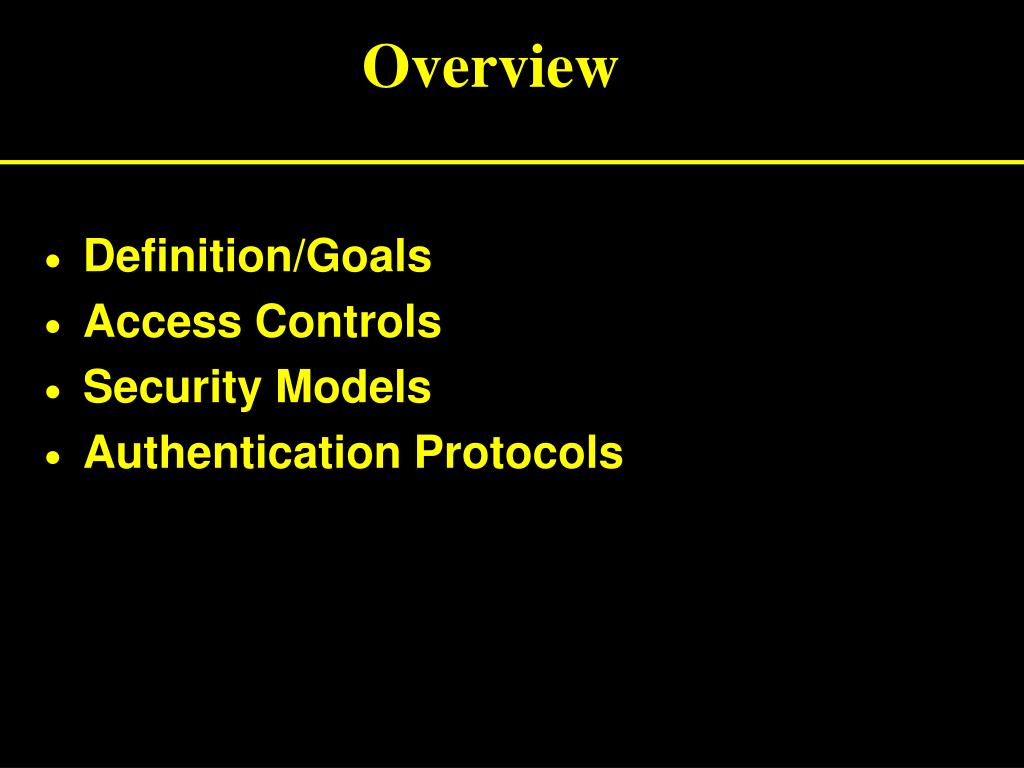 Overview

• Definition/Goals
• Access Controls
• Security Models
• Authentication Protocols